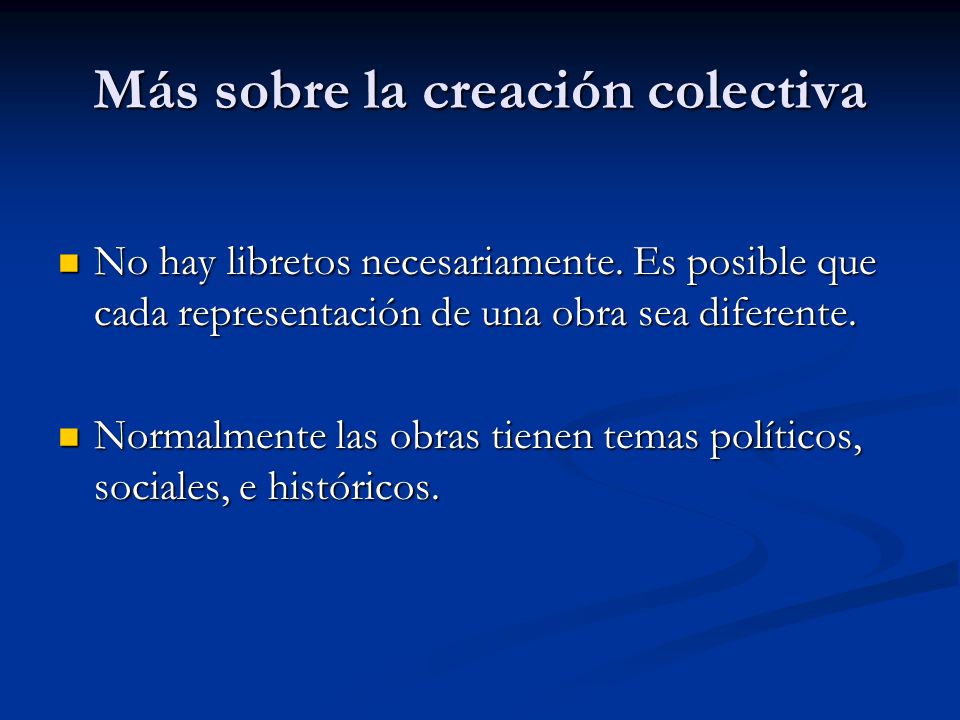 Más sobre la creación colectiva

- No hay libretos necesariamente. Es posible que cada representación de una obra sea diferente.

- Normalmente las obras tienen temas políticos, sociales, e históricos.